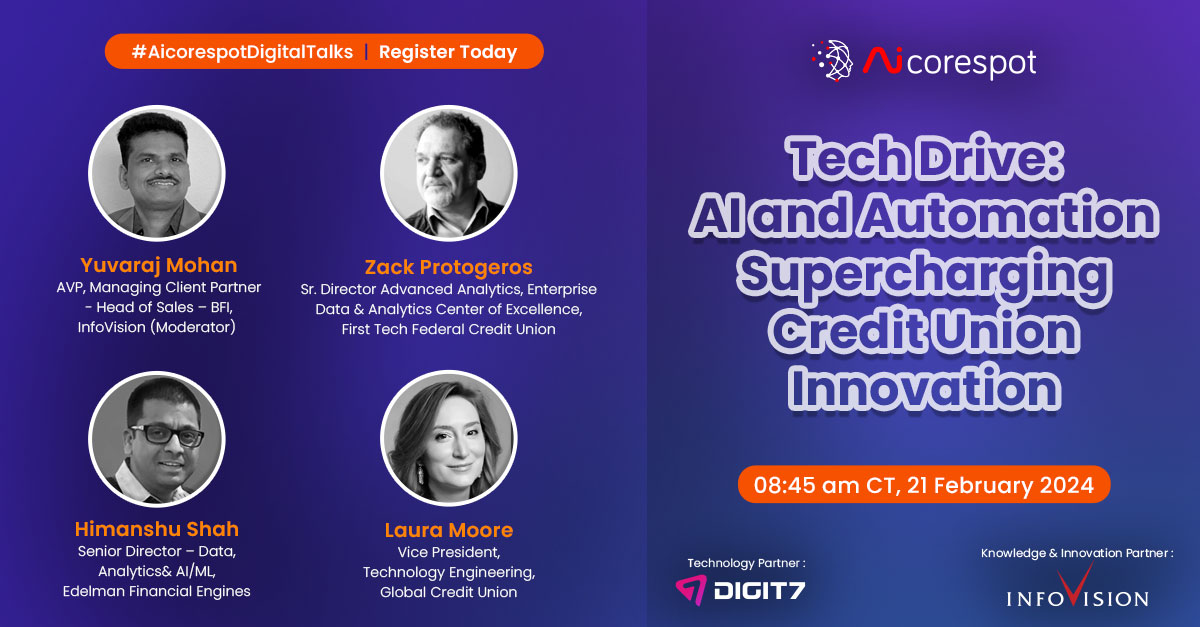 #AicorespotDigitalTalks | Register Today

Yuvaraj Mohan
AVP, Managing Client Partner - Head of Sales – BFI, InfoVision (Moderator)

Zack Protogeros
Sr. Director Advanced Analytics, Enterprise Data & Analytics Center of Excellence, First Tech Federal Credit Union

Himanshu Shah
Senior Director – Data, Analytics& AI/ML, Edelman Financial Engines

Laura Moore
Vice President, Technology Engineering, Global Credit Union

Aicorespot

Tech Drive: AI and Automation Supercharging Credit Union Innovation

08:45 am CT, 21 February 2024

Technology Partner :
DIGIT7

Knowledge & Innovation Partner :
INFOVISION